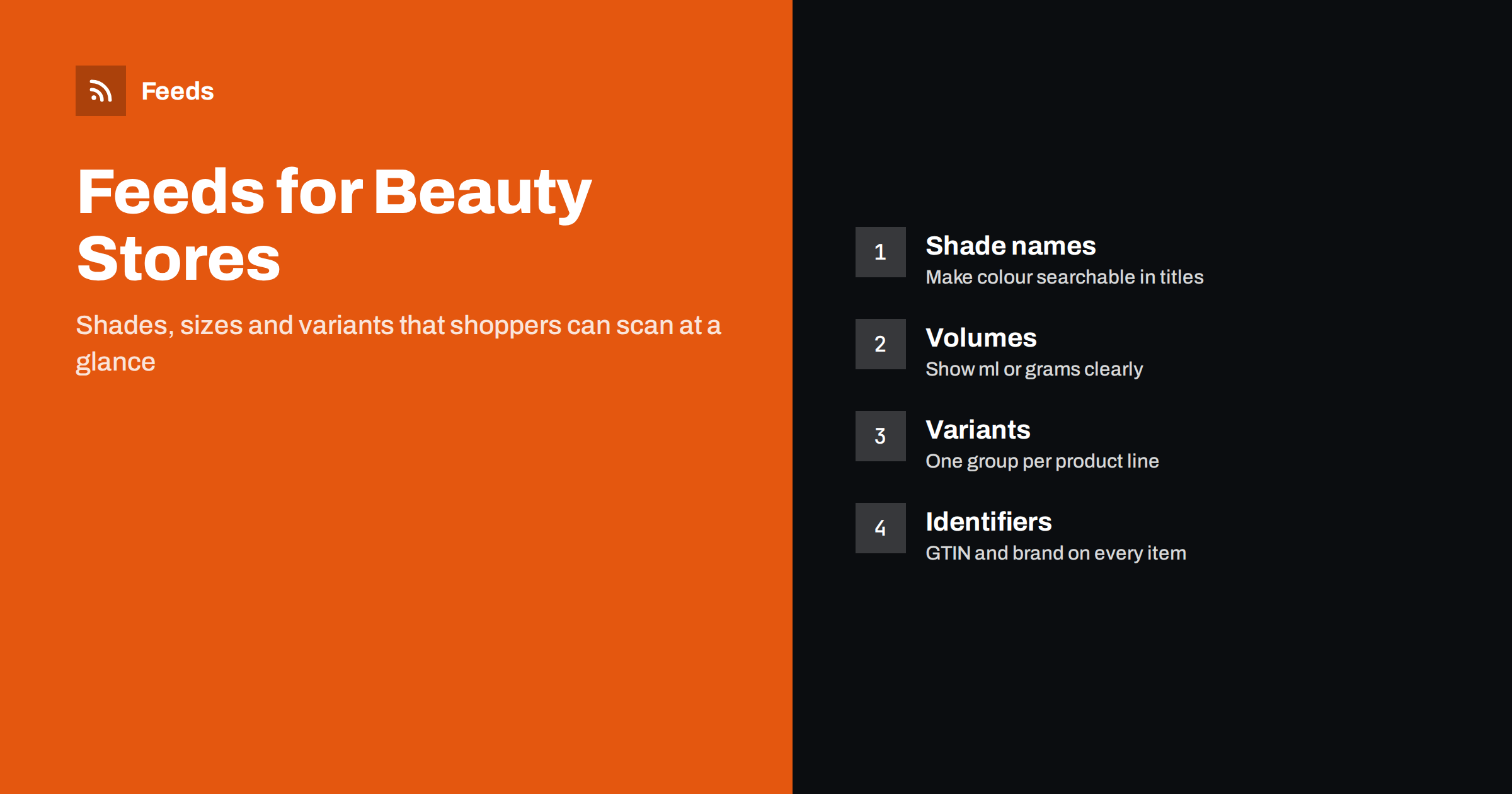 Feeds

Feeds for Beauty Stores

Shades, sizes and variants that shoppers can scan at a glance

1
Shade names
Make colour searchable in titles

2
Volumes
Show ml or grams clearly

3
Variants
One group per product line

4
Identifiers
GTIN and brand on every item